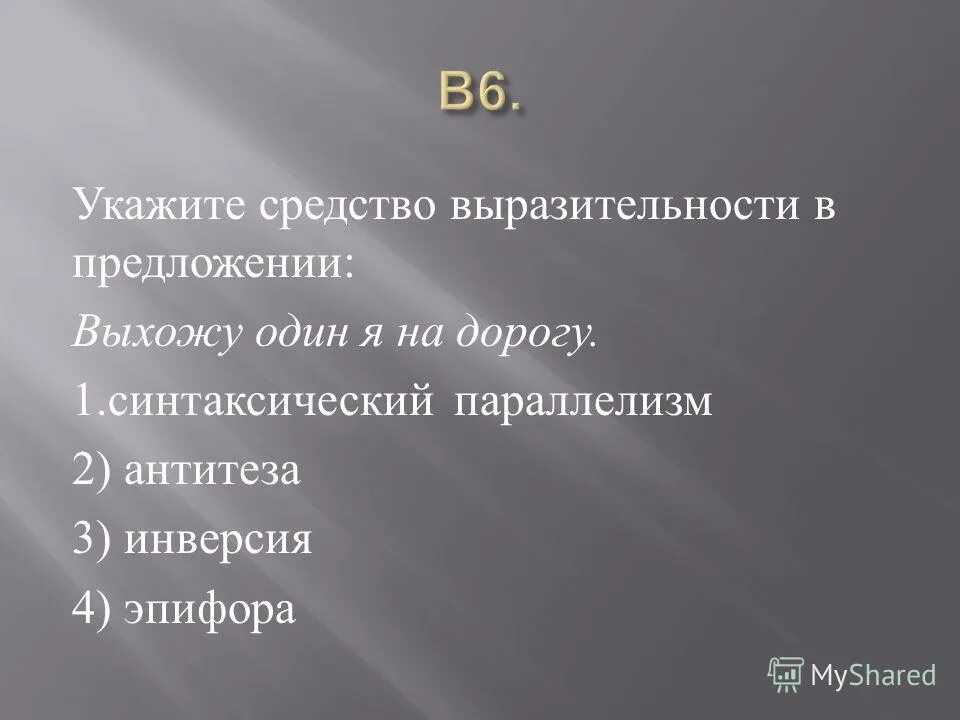 В6.

Укажите средство выразительности в предложении:

Выхожу один я на дорогу.

1.синтаксический параллелизм

2) антитеза

3) инверсия

4) эпифора

MyShared